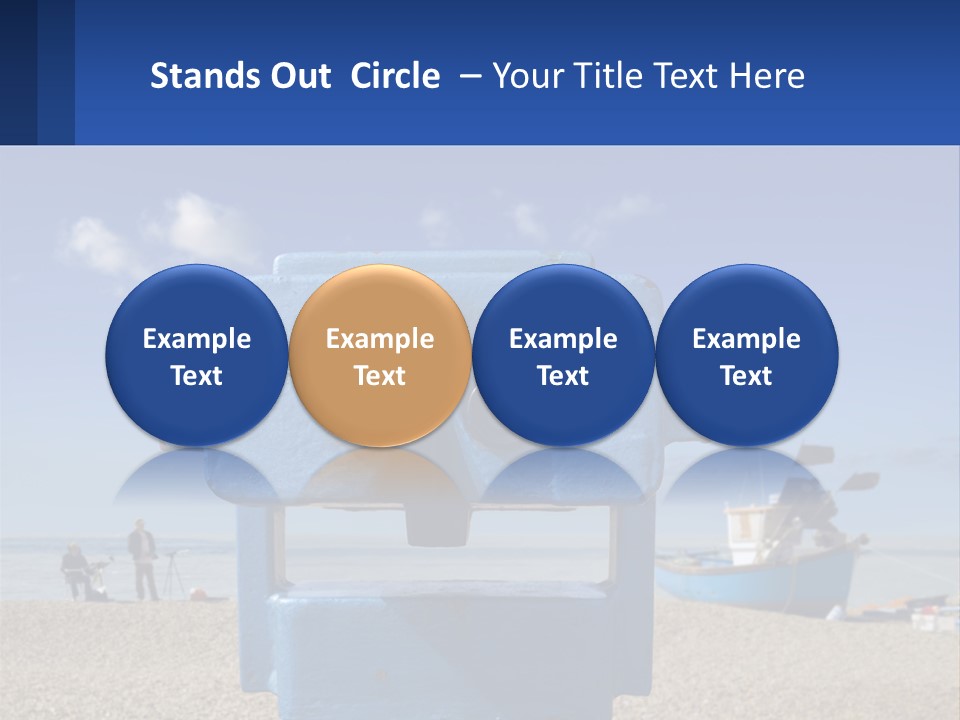 Stands Out Circle – Your Title Text Here

Example Text

Example Text

Example Text

Example Text